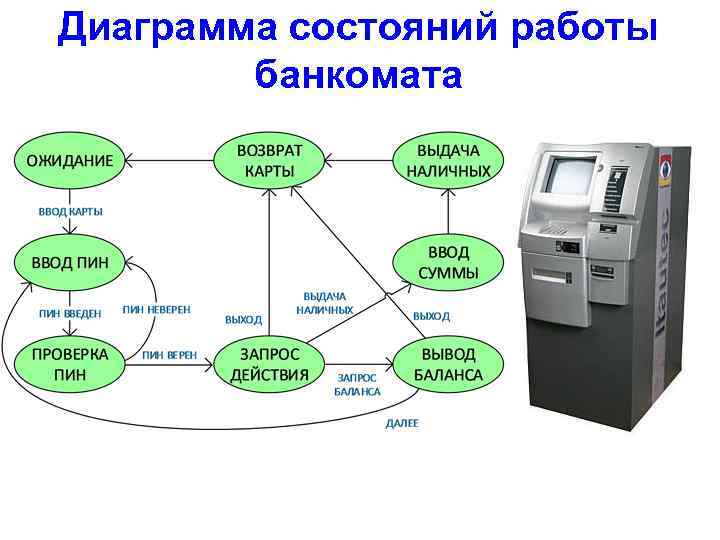 Диаграмма состояний работы банкомата

ОЖИДАНИЕ

ВОЗВРАТ КАРТЫ

ВЫДАЧА НАЛИЧНЫХ

ВВОД КАРТЫ

ВВОД ПИН

ВВОД СУММЫ

ПИН ВВЕДЕН

ПИН НЕВЕРЕН

ВЫХОД

ВЫДАЧА НАЛИЧНЫХ

ВЫХОД

ПРОВЕРКА ПИН

ПИН ВЕРЕН

ЗАПРОС ДЕЙСТВИЯ

ЗАПРОС БАЛАНСА

ВЫВОД БАЛАНСА

ДАЛЕЕ

Itautec